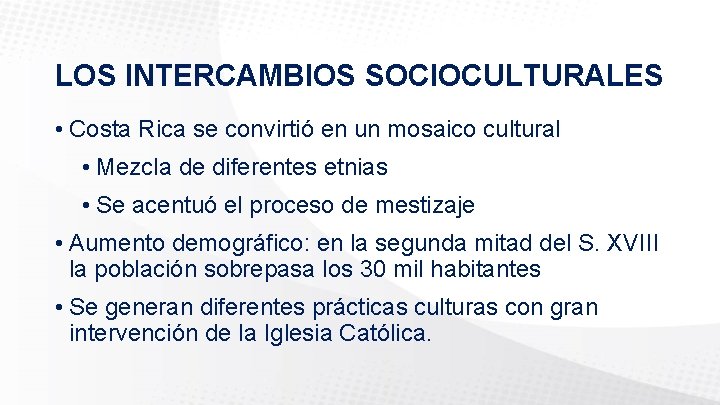 LOS INTERCAMBIOS SOCIOCULTURALES

• Costa Rica se convirtió en un mosaico cultural

• Mezcla de diferentes etnias

• Se acentuó el proceso de mestizaje

• Aumento demográfico: en la segunda mitad del S. XVIII la población sobrepasa los 30 mil habitantes

• Se generan diferentes prácticas culturas con gran intervención de la Iglesia Católica.